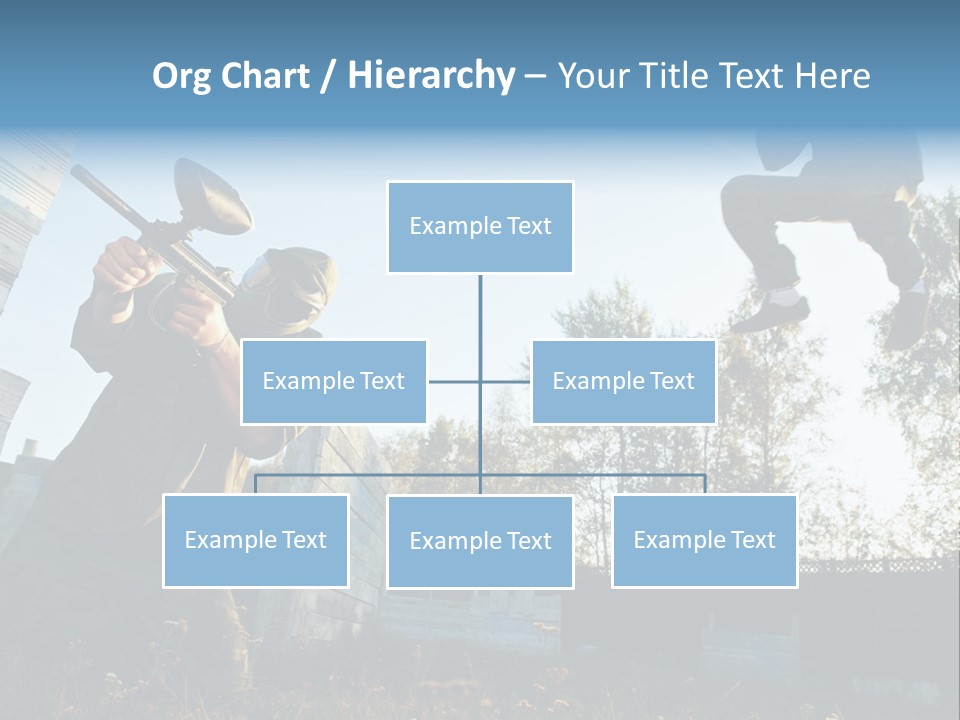 Org Chart / Hierarchy – Your Title Text Here

Example Text

Example Text

Example Text

Example Text

Example Text

Example Text